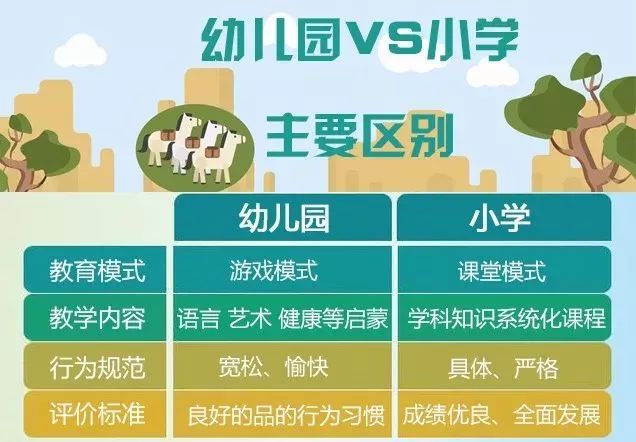 幼儿园VS小学

主要区别

|  | 幼儿园 | 小学 |
|---|---|---|
| 教育模式 | 游戏模式 | 课堂模式 |
| 教学内容 | 语言 艺术 健康等启蒙 | 学科知识系统化课程 |
| 行为规范 | 宽松、愉快 | 具体、严格 |
| 评价标准 | 良好的品的行为习惯 | 成绩优良、全面发展 |